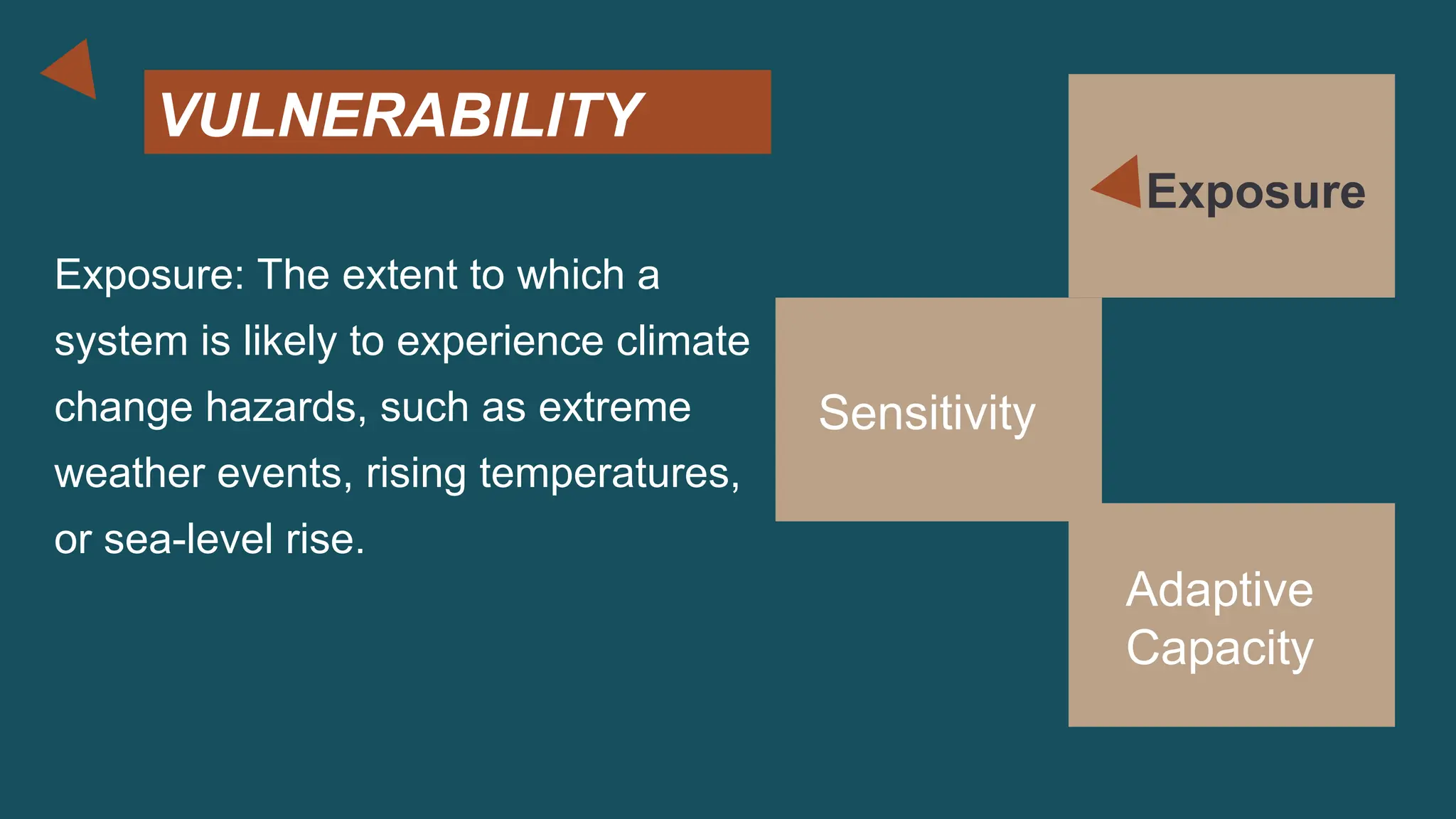 VULNERABILITY

Exposure: The extent to which a system is likely to experience climate change hazards, such as extreme weather events, rising temperatures, or sea-level rise.

Exposure

Sensitivity

Adaptive Capacity